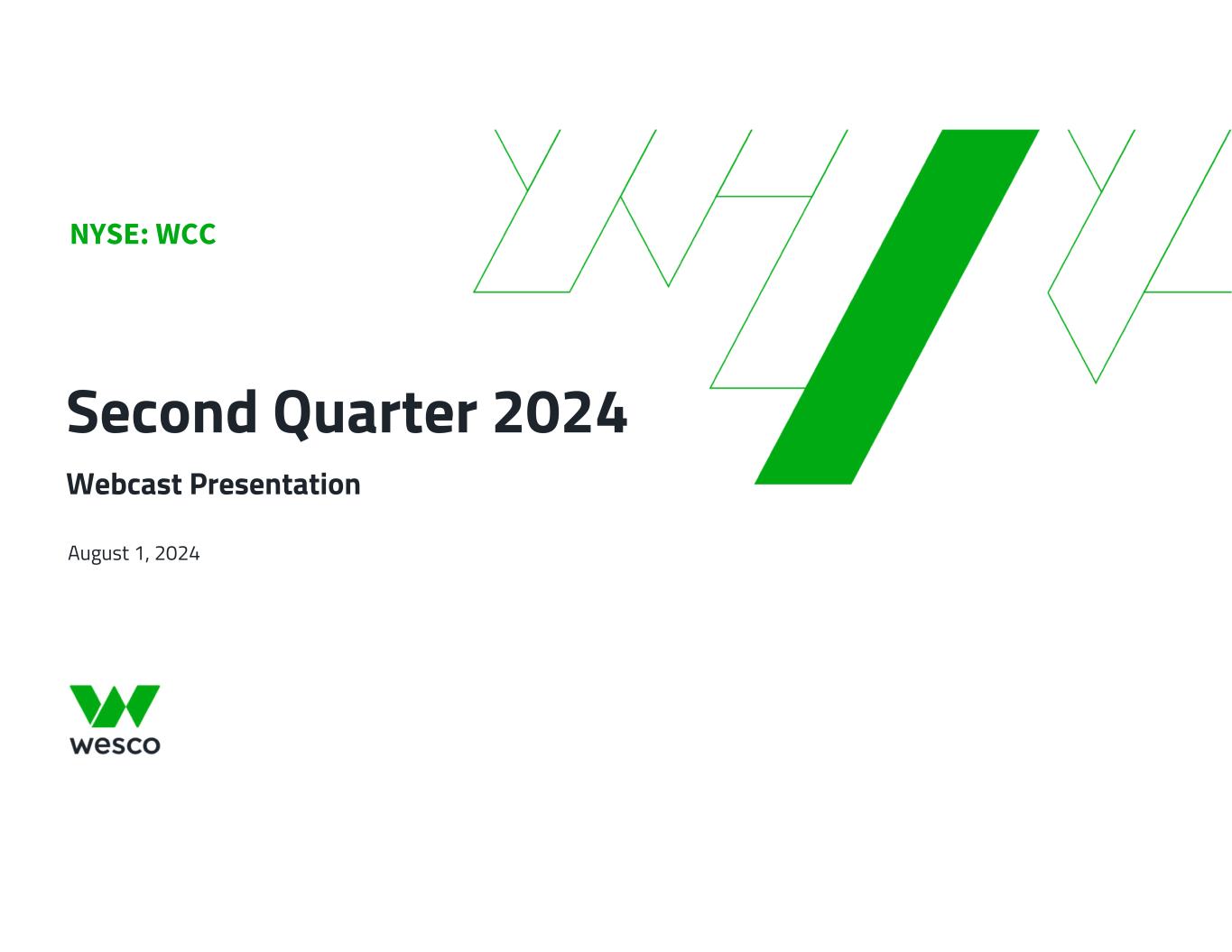 NYSE: WCC

Second Quarter 2024

Webcast Presentation

August 1, 2024

wesco